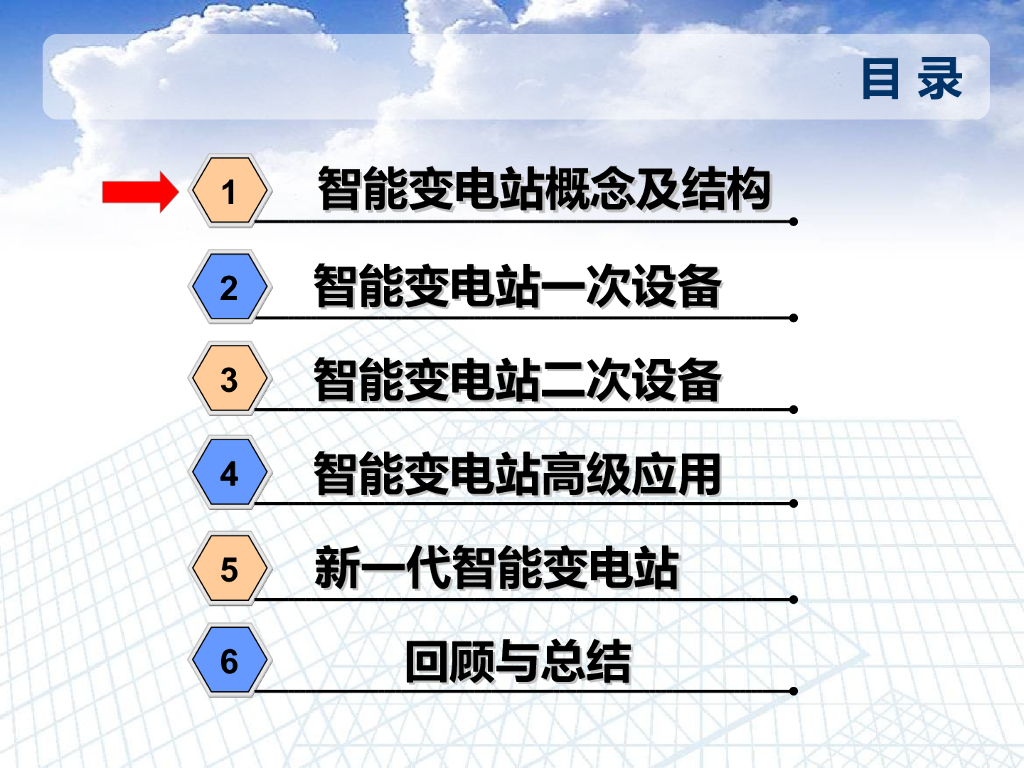 目 录

1 智能变电站概念及结构

2 智能变电站一次设备

3 智能变电站二次设备

4 智能变电站高级应用

5 新一代智能变电站

6 回顾与总结